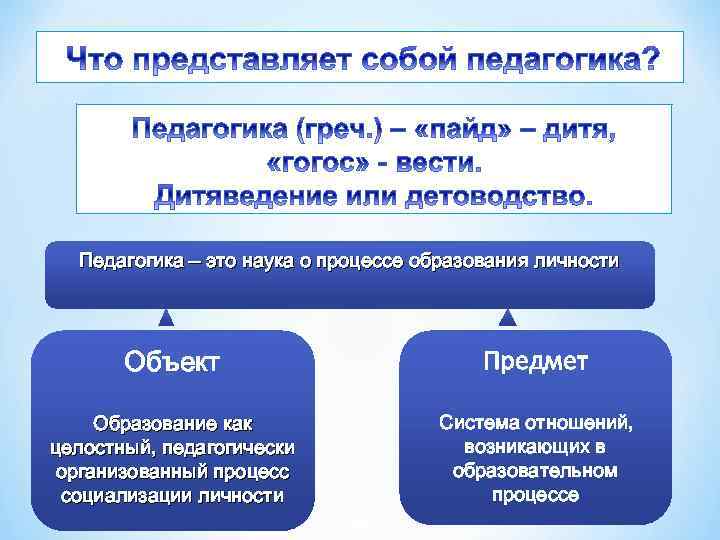 Что представляет собой педагогика?

Педагогика (греч.) – «пайд» – дитя, «гогос» - вести. Дитяведение или детоводство.

Педагогика – это наука о процессе образования личности

Объект

Образование как целостный, педагогически организованный процесс социализации личности

Предмет

Система отношений, возникающих в образовательном процессе